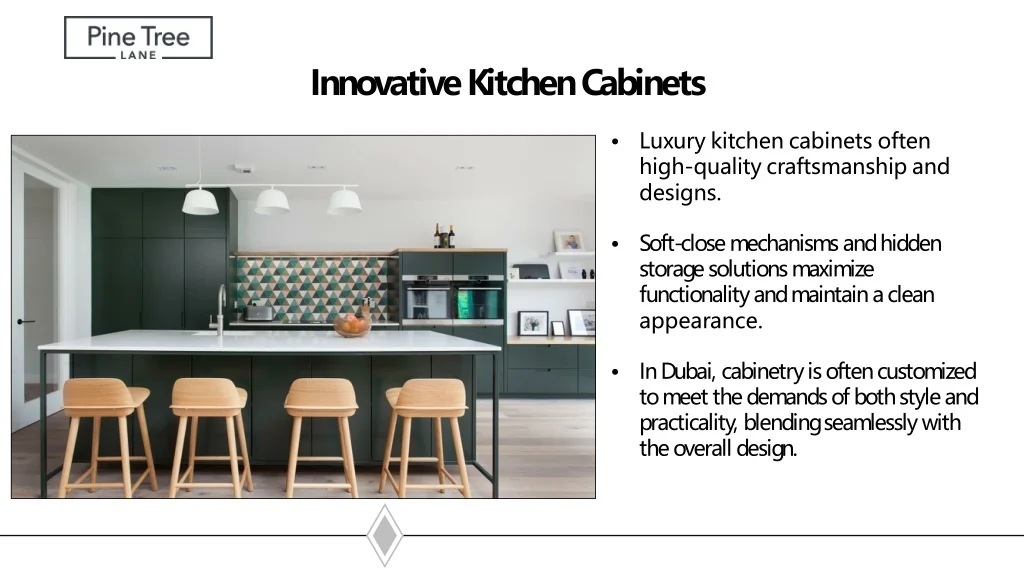 Pine Tree
LANE

Innovative Kitchen Cabinets

• Luxury kitchen cabinets often high-quality craftsmanship and designs.

• Soft-close mechanisms and hidden storage solutions maximize functionality and maintain a clean appearance.

• In Dubai, cabinetry is often customized to meet the demands of both style and practicality, blending seamlessly with the overall design.